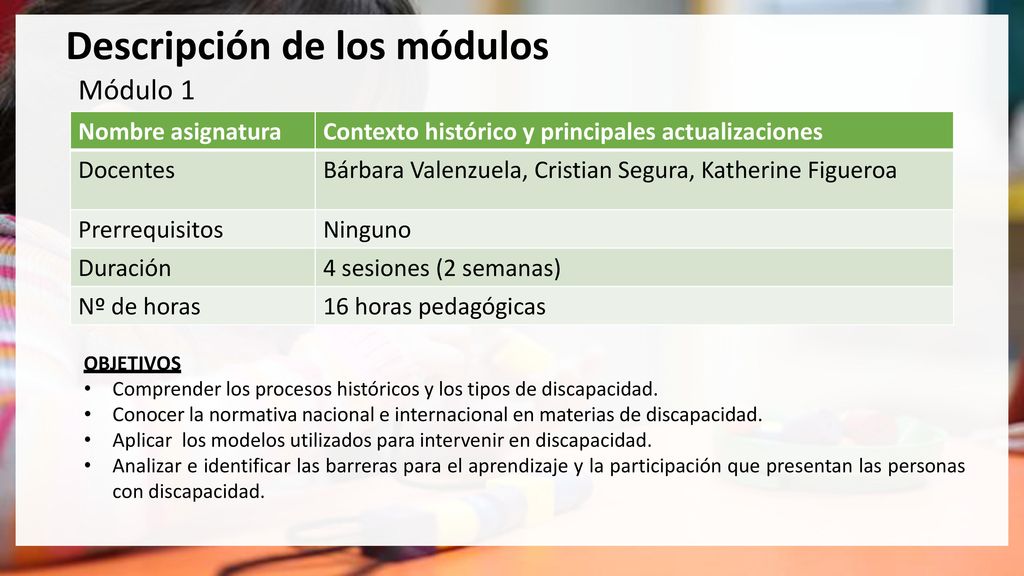 Descripción de los módulos

Módulo 1

| Nombre asignatura | Contexto histórico y principales actualizaciones |
|---|---|
| Docentes | Bárbara Valenzuela, Cristian Segura, Katherine Figueroa |
| Prerrequisitos | Ninguno |
| Duración | 4 sesiones (2 semanas) |
| Nº de horas | 16 horas pedagógicas |

OBJETIVOS
• Comprender los procesos históricos y los tipos de discapacidad.
• Conocer la normativa nacional e internacional en materias de discapacidad.
• Aplicar los modelos utilizados para intervenir en discapacidad.
• Analizar e identificar las barreras para el aprendizaje y la participación que presentan las personas con discapacidad.